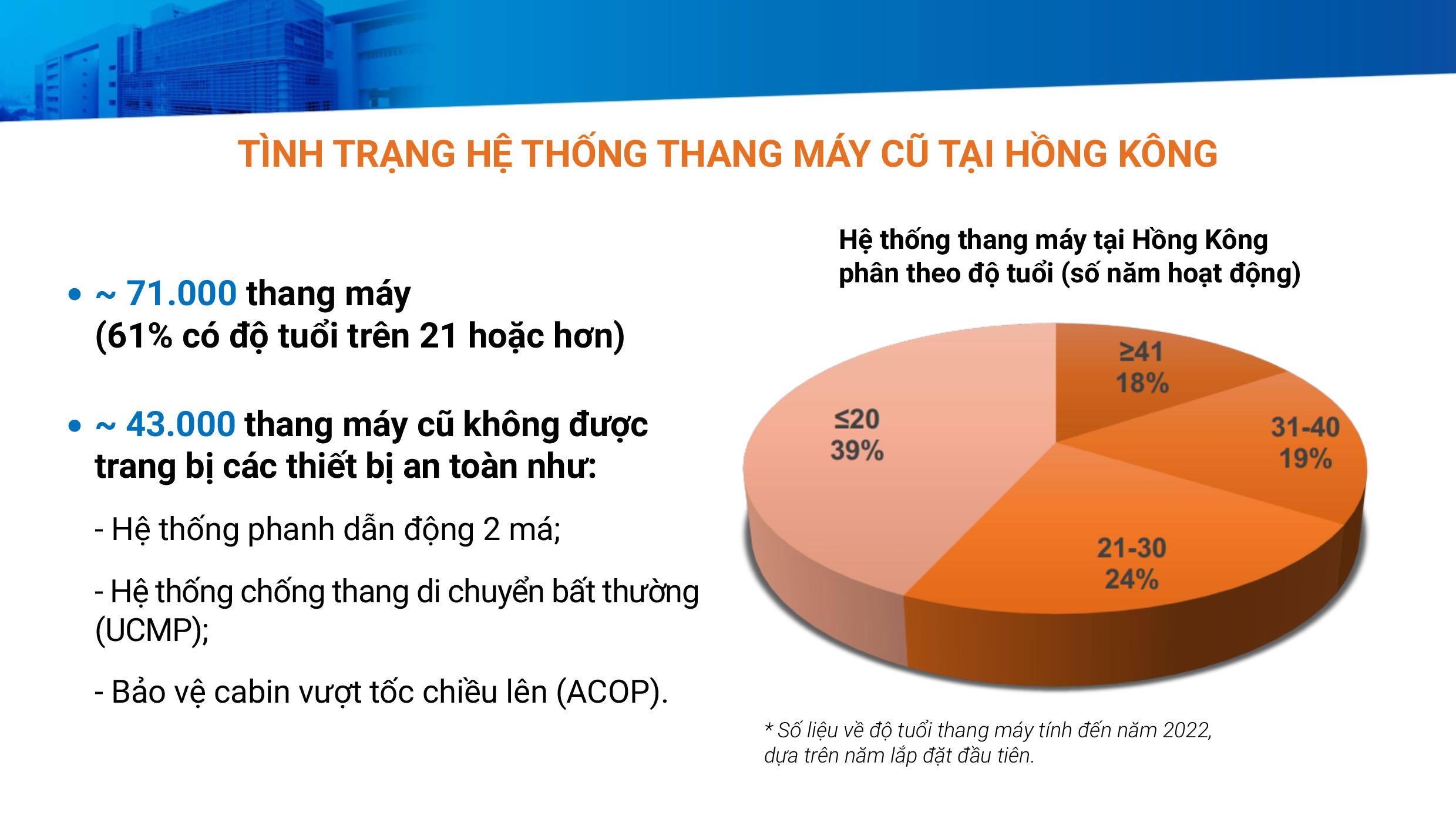 TÌNH TRẠNG HỆ THỐNG THANG MÁY CŨ TẠI HỒNG KÔNG

• ~ 71.000 thang máy (61% có độ tuổi trên 21 hoặc hơn)

• ~ 43.000 thang máy cũ không được trang bị các thiết bị an toàn như:

- Hệ thống phanh dẫn động 2 má;

- Hệ thống chống thang di chuyển bất thường (UCMP);

- Bảo vệ cabin vượt tốc chiều lên (ACOP).

Hệ thống thang máy tại Hồng Kông phân theo độ tuổi (số năm hoạt động)

≥41
18%

31-40
19%

21-30
24%

≤20
39%

* Số liệu về độ tuổi thang máy tính đến năm 2022, dựa trên năm lắp đặt đầu tiên.